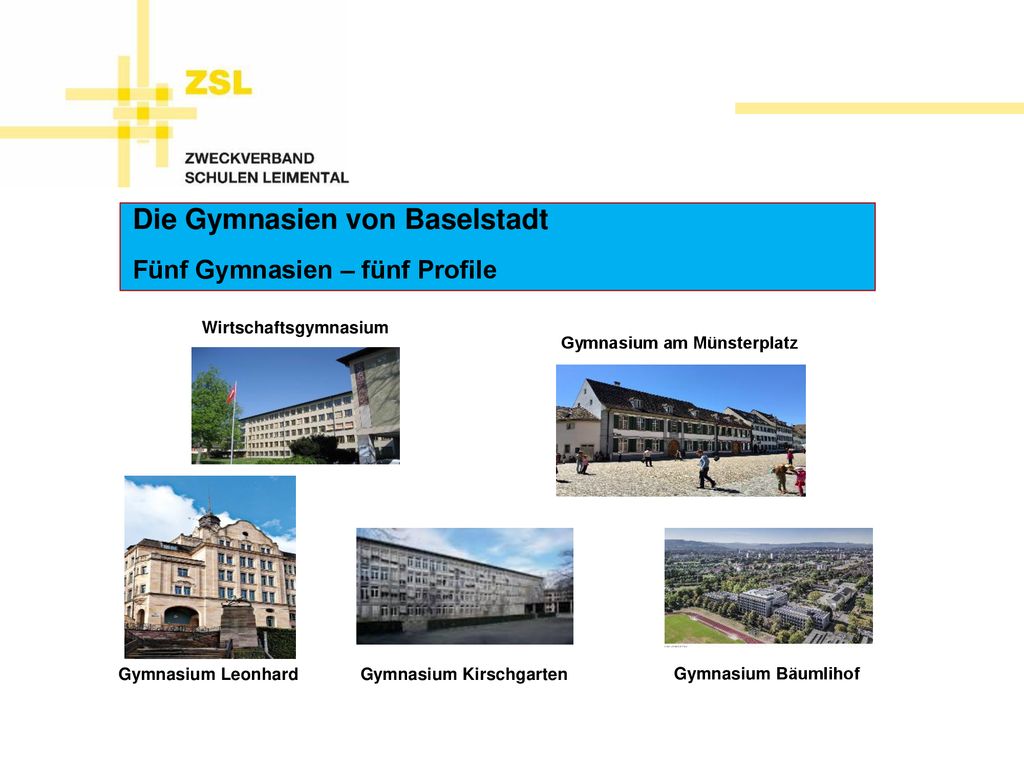 ZSL

ZWECKVERBAND
SCHULEN LEIMENTAL

Die Gymnasien von Baselstadt
Fünf Gymnasien – fünf Profile

Wirtschaftsgymnasium

Gymnasium am Münsterplatz

Gymnasium Leonhard

Gymnasium Kirschgarten

Gymnasium Bäumlihof